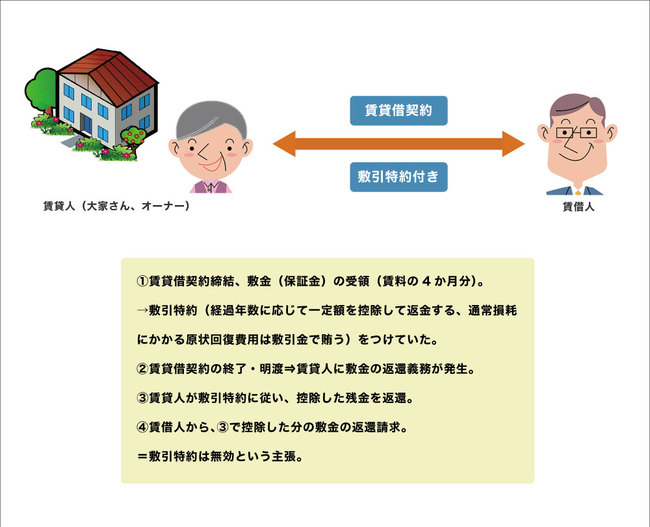 賃貸借契約

敷引特約付き

賃貸人（大家さん、オーナー）

賃借人

①賃貸借契約締結、敷金（保証金）の受領（賃料の４か月分）。

→敷引特約（経過年数に応じて一定額を控除して返金する、通常損耗にかかる原状回復費用は敷引金で賄う）をつけていた。

②賃貸借契約の終了・明渡⇒賃貸人に敷金の返還義務が発生。

③賃貸人が敷引特約に従い、控除した残金を返還。

④賃借人から、③で控除した分の敷金の返還請求。

＝敷引特約は無効という主張。